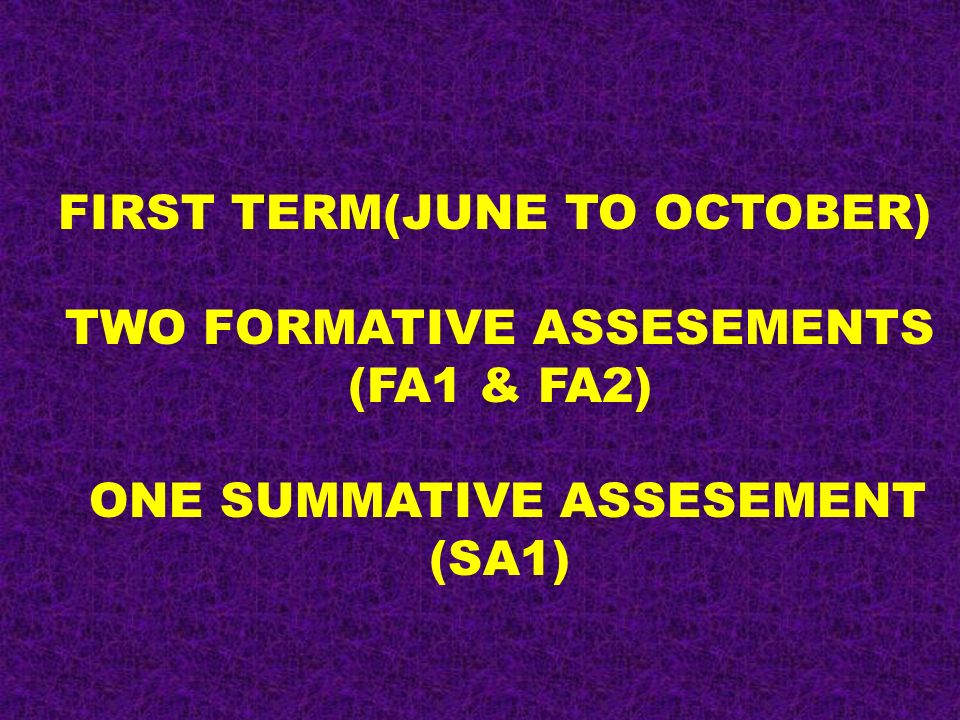 FIRST TERM(JUNE TO OCTOBER)

TWO FORMATIVE ASSESEMENTS (FA1 & FA2)

ONE SUMMATIVE ASSESEMENT (SA1)